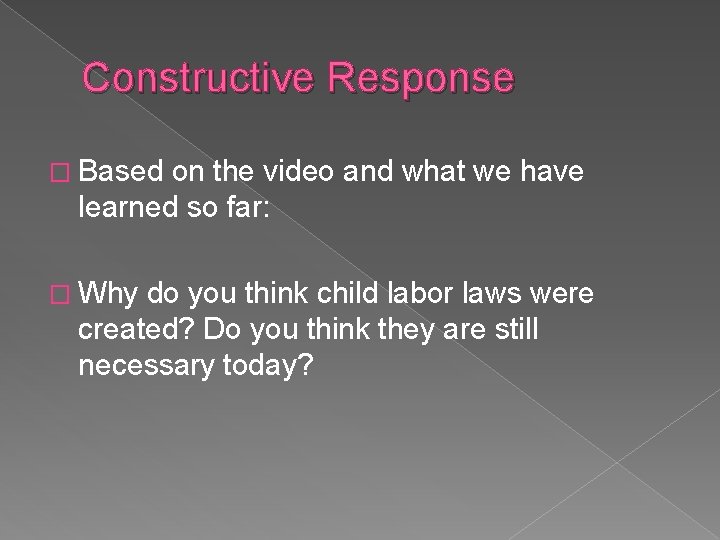 Constructive Response

Based on the video and what we have learned so far:

Why do you think child labor laws were created? Do you think they are still necessary today?